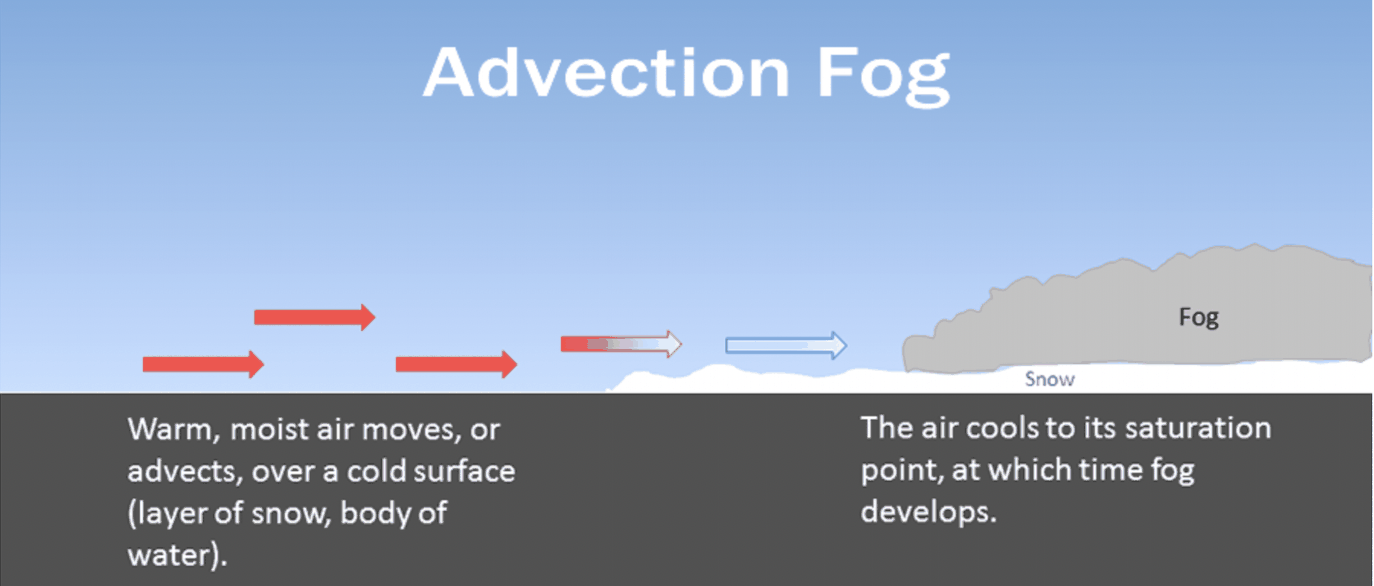 Advection Fog

Fog

Snow

Warm, moist air moves, or advects, over a cold surface (layer of snow, body of water).

The air cools to its saturation point, at which time fog develops.